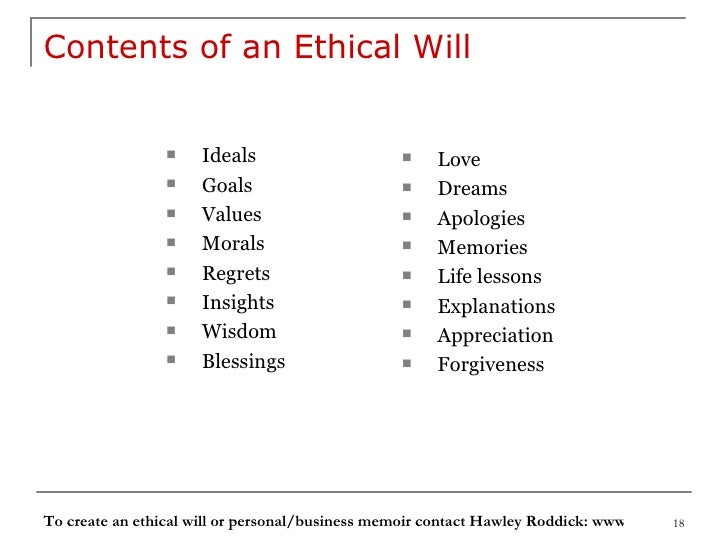 Contents of an Ethical Will

- Ideals
- Goals
- Values
- Morals
- Regrets
- Insights
- Wisdom
- Blessings

- Love
- Dreams
- Apologies
- Memories
- Life lessons
- Explanations
- Appreciation
- Forgiveness

To create an ethical will or personal/business memoir contact Hawley Roddick: www

18